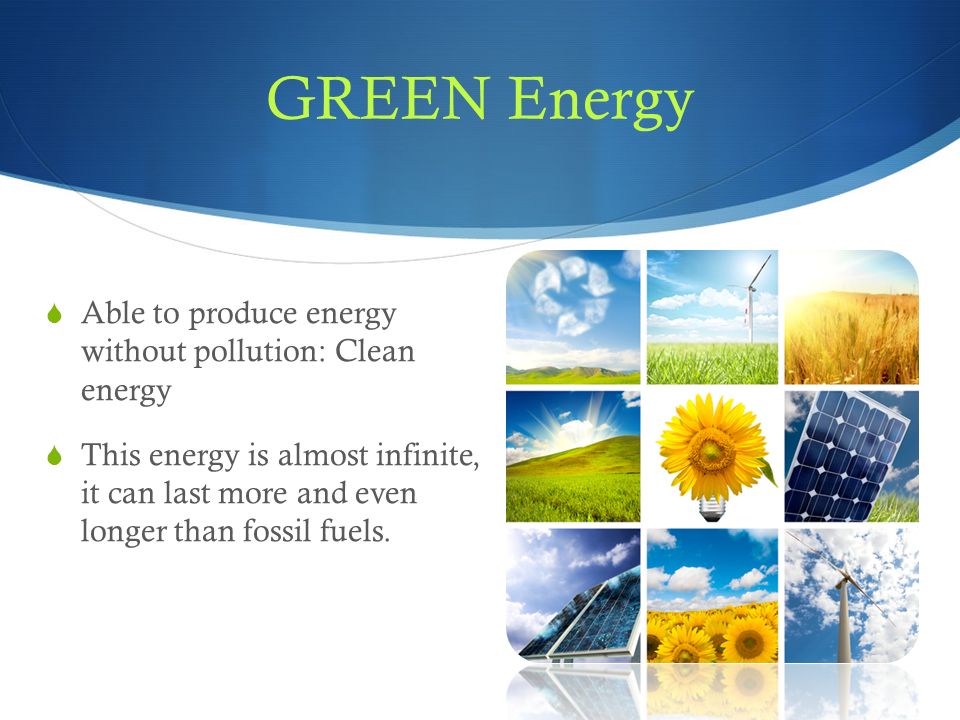 GREEN Energy

Able to produce energy without pollution: Clean energy

This energy is almost infinite, it can last more and even longer than fossil fuels.